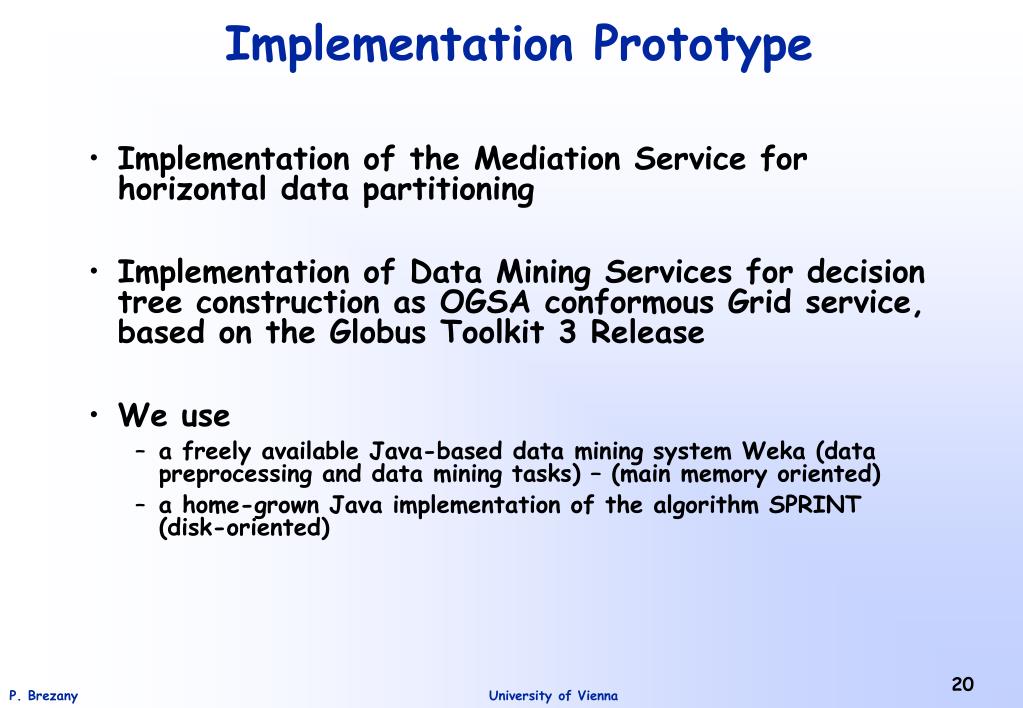 Implementation Prototype

• Implementation of the Mediation Service for horizontal data partitioning

• Implementation of Data Mining Services for decision tree construction as OGSA conformous Grid service, based on the Globus Toolkit 3 Release

• We use
– a freely available Java-based data mining system Weka (data preprocessing and data mining tasks) – (main memory oriented)
– a home-grown Java implementation of the algorithm SPRINT (disk-oriented)

P. Brezany

University of Vienna

20